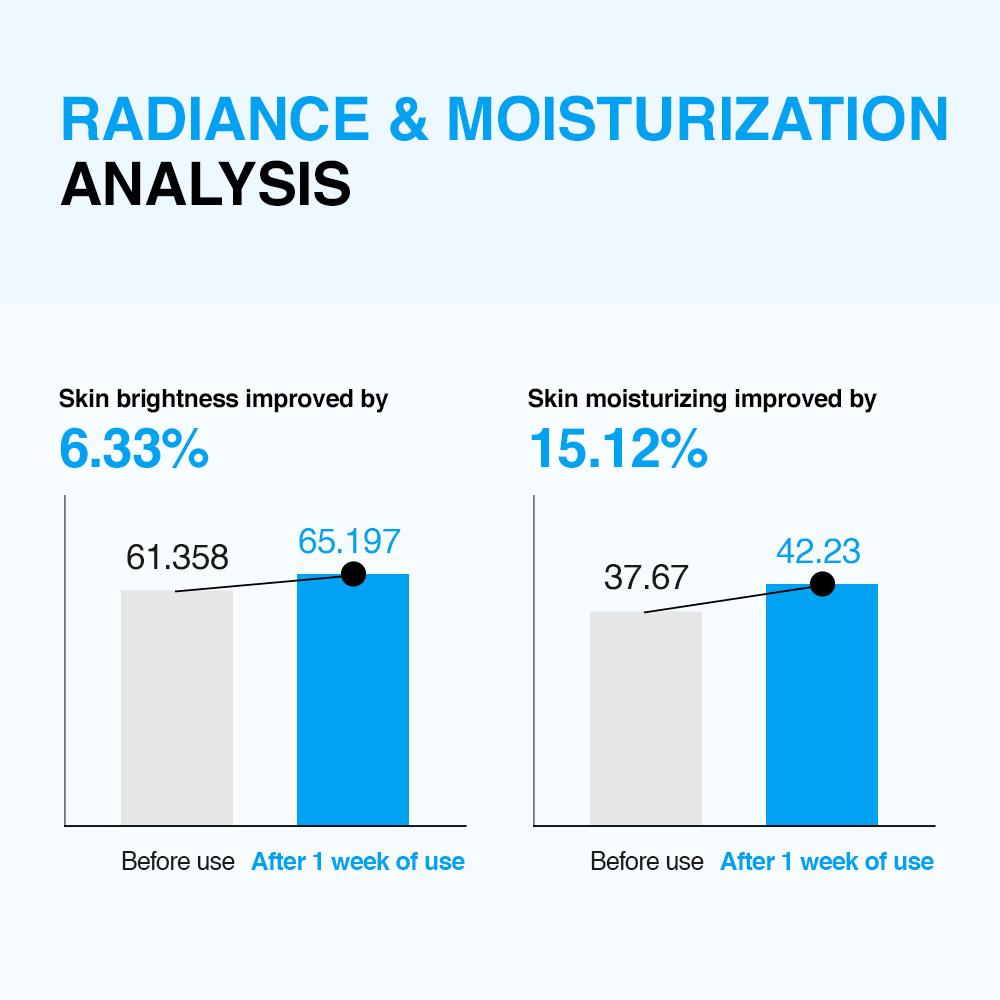 RADIANCE & MOISTURIZATION
ANALYSIS

Skin brightness improved by
6.33%

61.358
65.197

Before use After 1 week of use

Skin moisturizing improved by
15.12%

37.67
42.23

Before use After 1 week of use